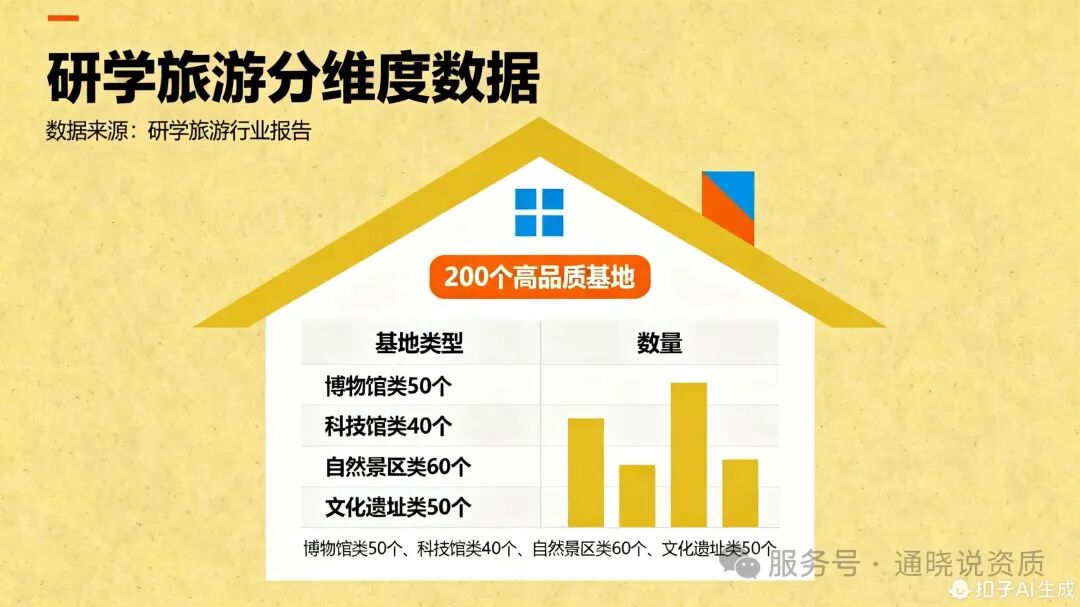 研学旅游分维度数据

数据来源：研学旅游行业报告

200个高品质基地

| 基地类型 | 数量 |
|---|---|
| 博物馆类50个 | |
| 科技馆类40个 | |
| 自然景区类60个 | |
| 文化遗址类50个 | |

博物馆类50个、科技馆类40个、自然景区类60个、文化遗址类50个

服务号 · 通晓说资质

扣子AI生成